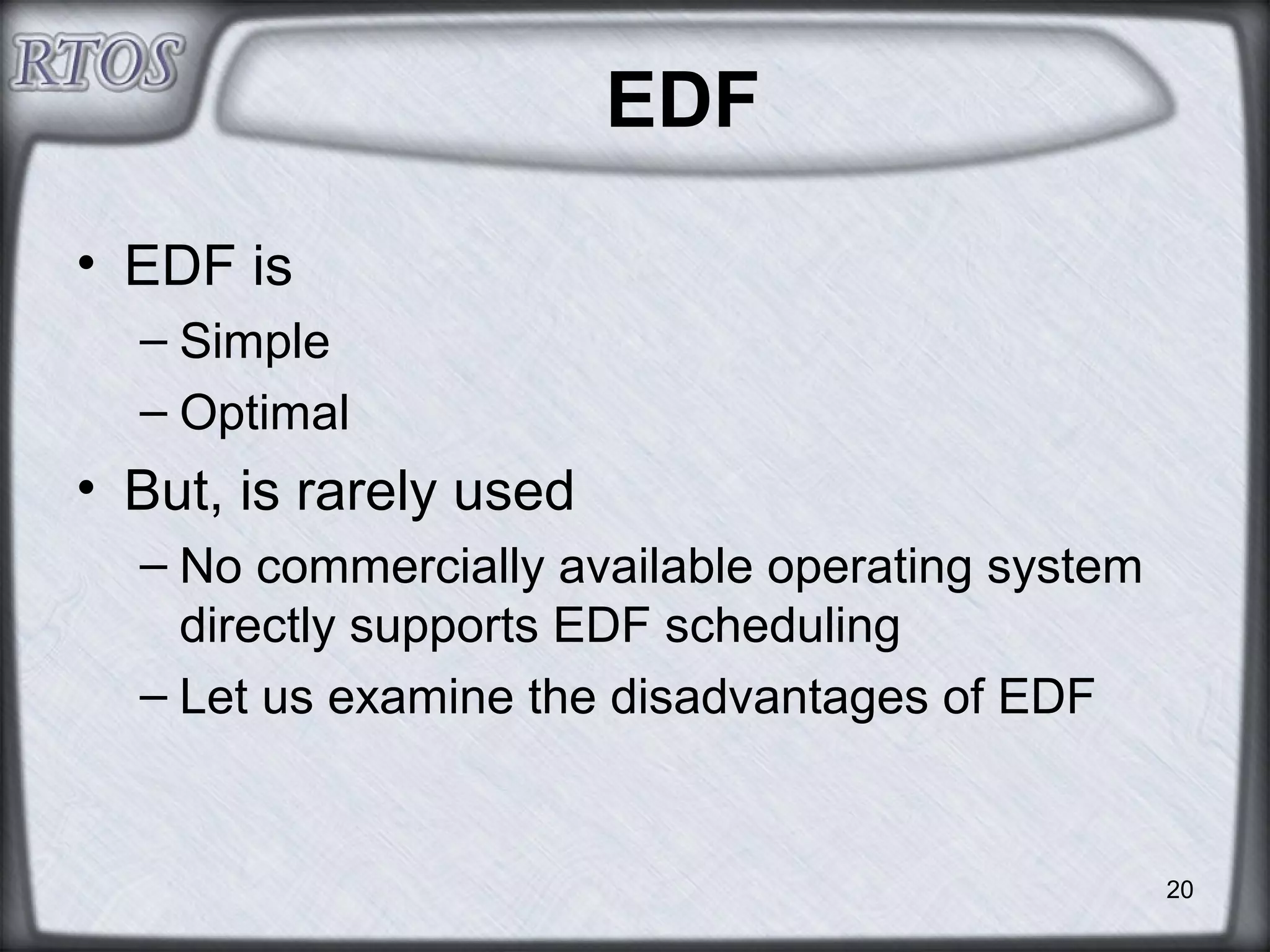 RTOS

EDF

• EDF is
– Simple
– Optimal
• But, is rarely used
– No commercially available operating system directly supports EDF scheduling
– Let us examine the disadvantages of EDF

20